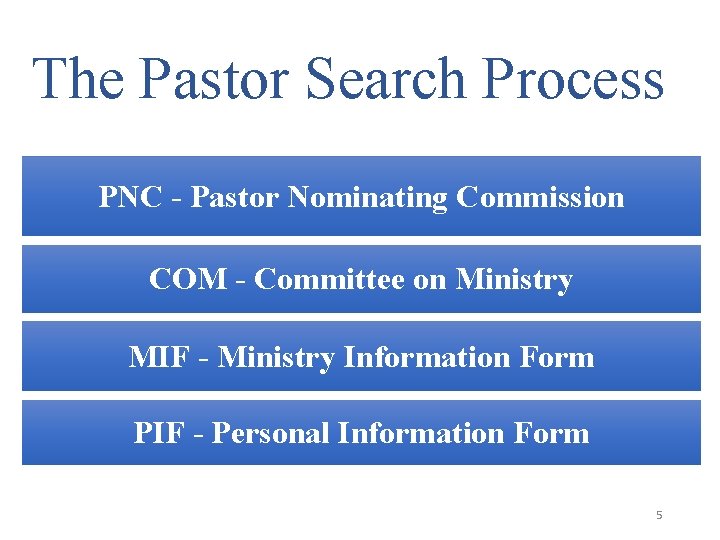 The Pastor Search Process

PNC - Pastor Nominating Commission

COM - Committee on Ministry

MIF - Ministry Information Form

PIF - Personal Information Form

5